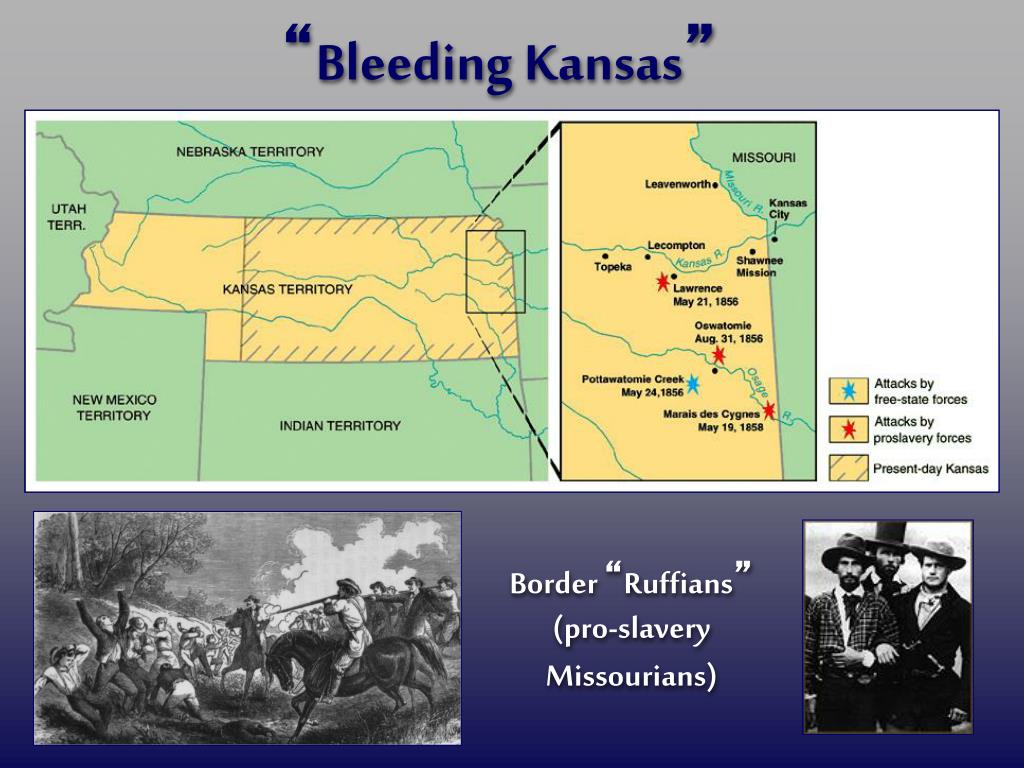 “Bleeding Kansas”

NEBRASKA TERRITORY

UTAH TERR.

KANSAS TERRITORY

NEW MEXICO TERRITORY

INDIAN TERRITORY

MISSOURI

Leavenworth

Missouri R.

Kansas City

Lecompton

Topeka

Kansas R.

Shawnee Mission

Lawrence May 21, 1856

Oswatomie Aug. 31, 1856

Pottawatomie Creek May 24,1856

Osage R.

Marais des Cygnes May 19, 1858

Attacks by free-state forces

Attacks by proslavery forces

Present-day Kansas

Border “Ruffians” (pro-slavery Missourians)